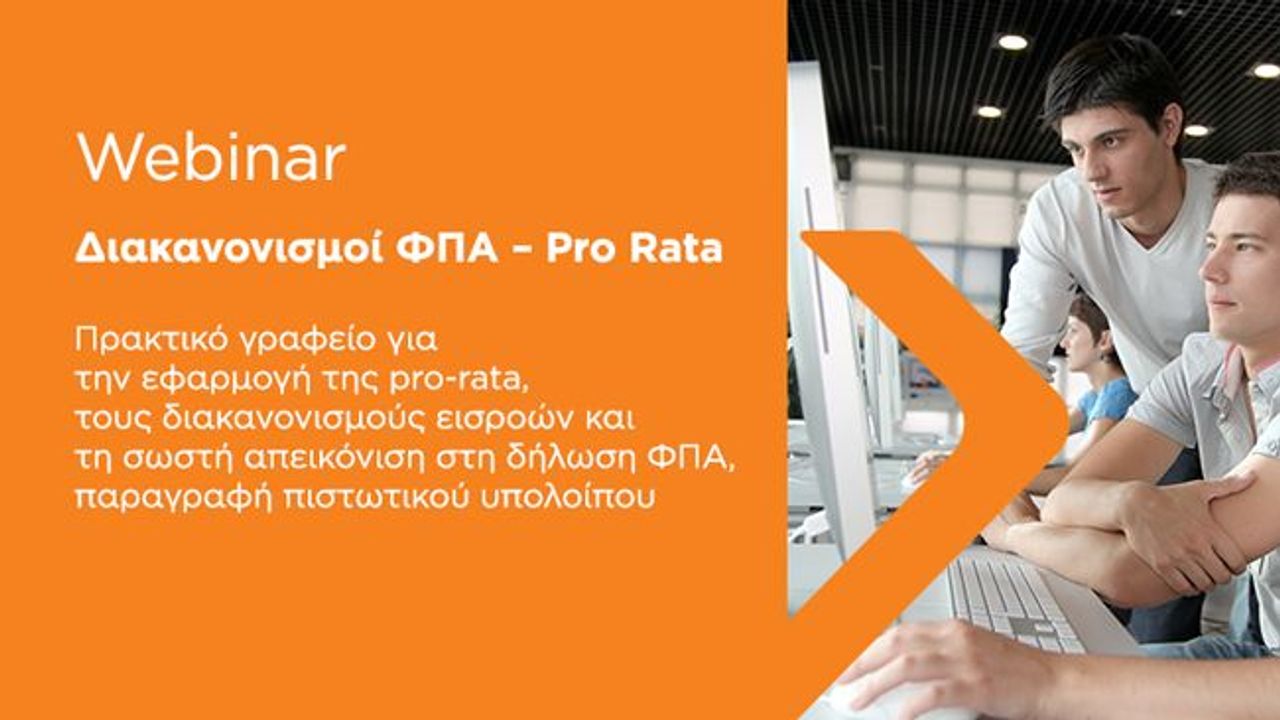 Webinar

Διακανονισμοί ΦΠΑ – Pro Rata

Πρακτικό γραφείο για την εφαρμογή της pro-rata, τους διακανονισμούς εισροών και τη σωστή απεικόνιση στη δήλωση ΦΠΑ, παραγραφή πιστωτικού υπολοίπου